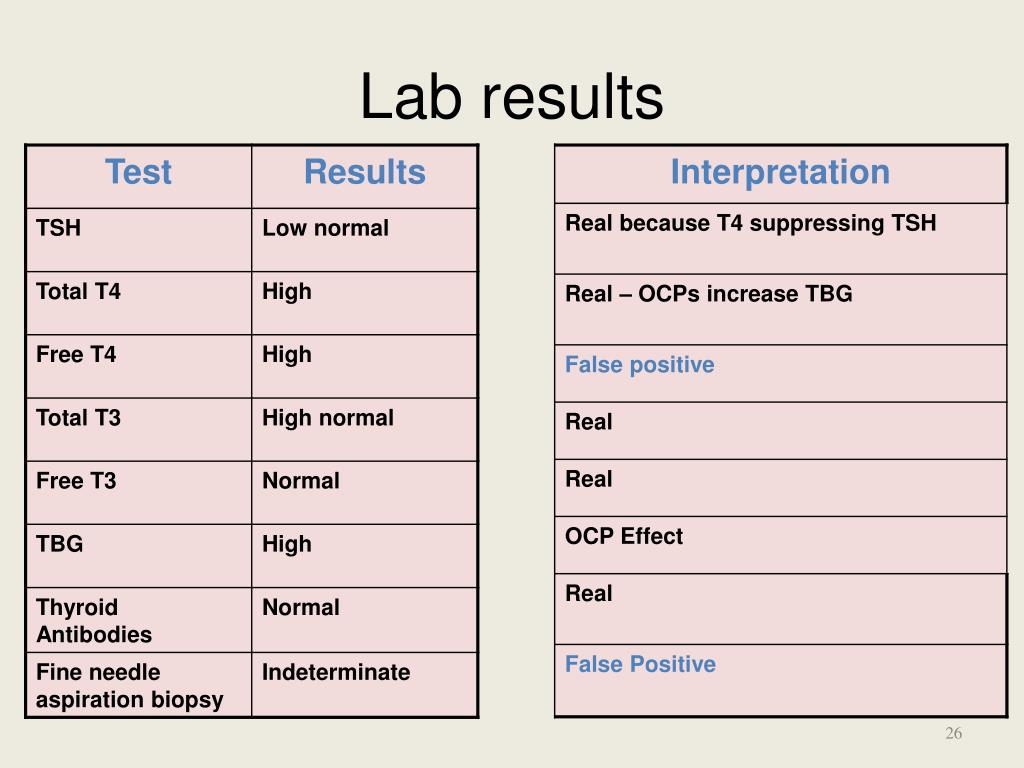 Lab results

| Test | Results |
|---|---|
| TSH | Low normal |
| Total T4 | High |
| Free T4 | High |
| Total T3 | High normal |
| Free T3 | Normal |
| TBG | High |
| Thyroid Antibodies | Normal |
| Fine needle aspiration biopsy | Indeterminate |

| Interpretation |
|---|
| Real because T4 suppressing TSH |
| Real – OCPs increase TBG |
| False positive |
| Real |
| Real |
| OCP Effect |
| Real |
| False Positive |

26